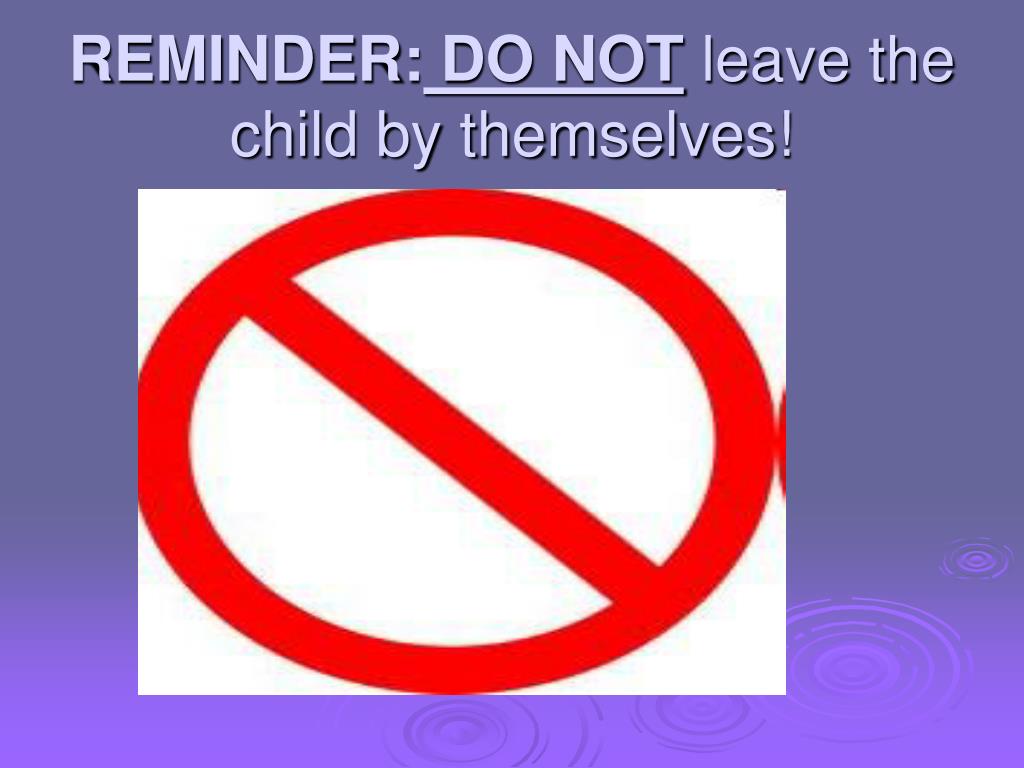 REMINDER: DO NOT leave the child by themselves!